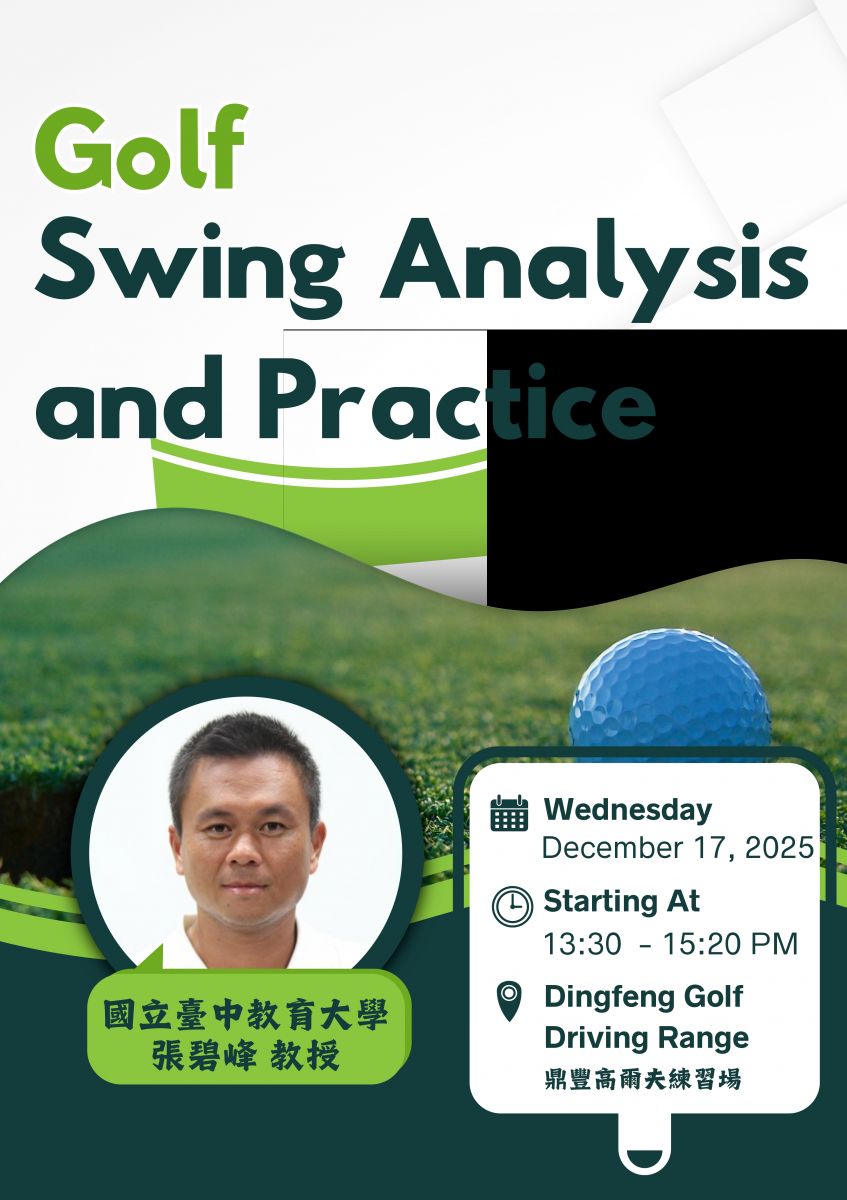 Golf
Swing Analysis and Practice

國立臺中教育大學
張碧峰 教授

Wednesday
December 17, 2025

Starting At
13:30 - 15:20 PM

Dingfeng Golf Driving Range
鼎豐高爾夫練習場